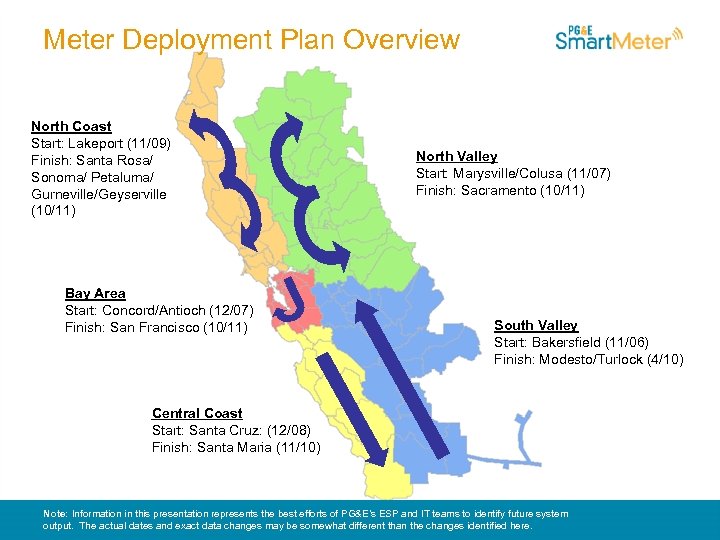 Meter Deployment Plan Overview

PG&E SmartMeter

North Coast
Start: Lakeport (11/09)
Finish: Santa Rosa/ Sonoma/ Petaluma/ Gurneville/Geyserville (10/11)

North Valley
Start: Marysville/Colusa (11/07)
Finish: Sacramento (10/11)

Bay Area
Start: Concord/Antioch (12/07)
Finish: San Francisco (10/11)

South Valley
Start: Bakersfield (11/06)
Finish: Modesto/Turlock (4/10)

Central Coast
Start: Santa Cruz: (12/08)
Finish: Santa Maria (11/10)

Note: Information in this presentation represents the best efforts of PG&E's ESP and IT teams to identify future system output. The actual dates and exact data changes may be somewhat different than the changes identified here.